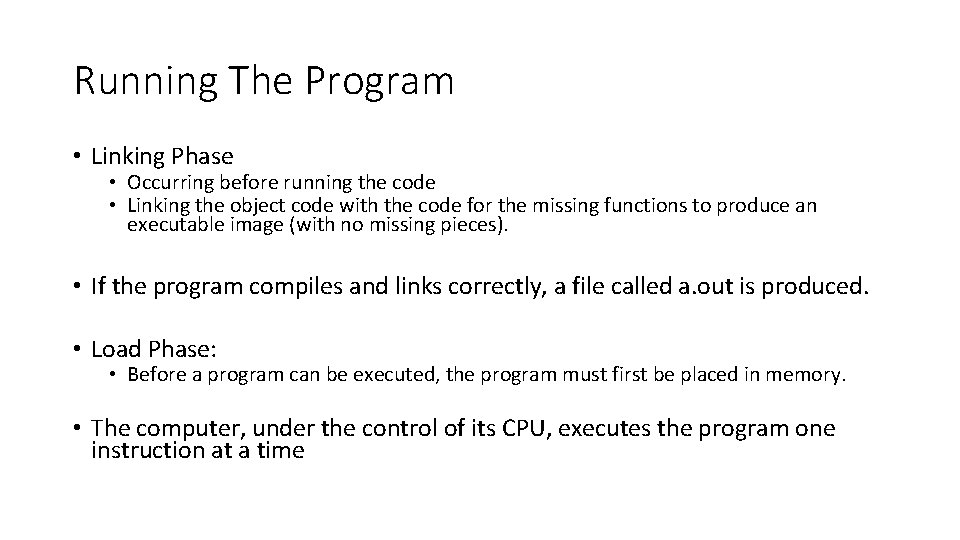 Running The Program

• Linking Phase
  • Occurring before running the code
  • Linking the object code with the code for the missing functions to produce an executable image (with no missing pieces).

• If the program compiles and links correctly, a file called a.out is produced.

• Load Phase:
  • Before a program can be executed, the program must first be placed in memory.

• The computer, under the control of its CPU, executes the program one instruction at a time